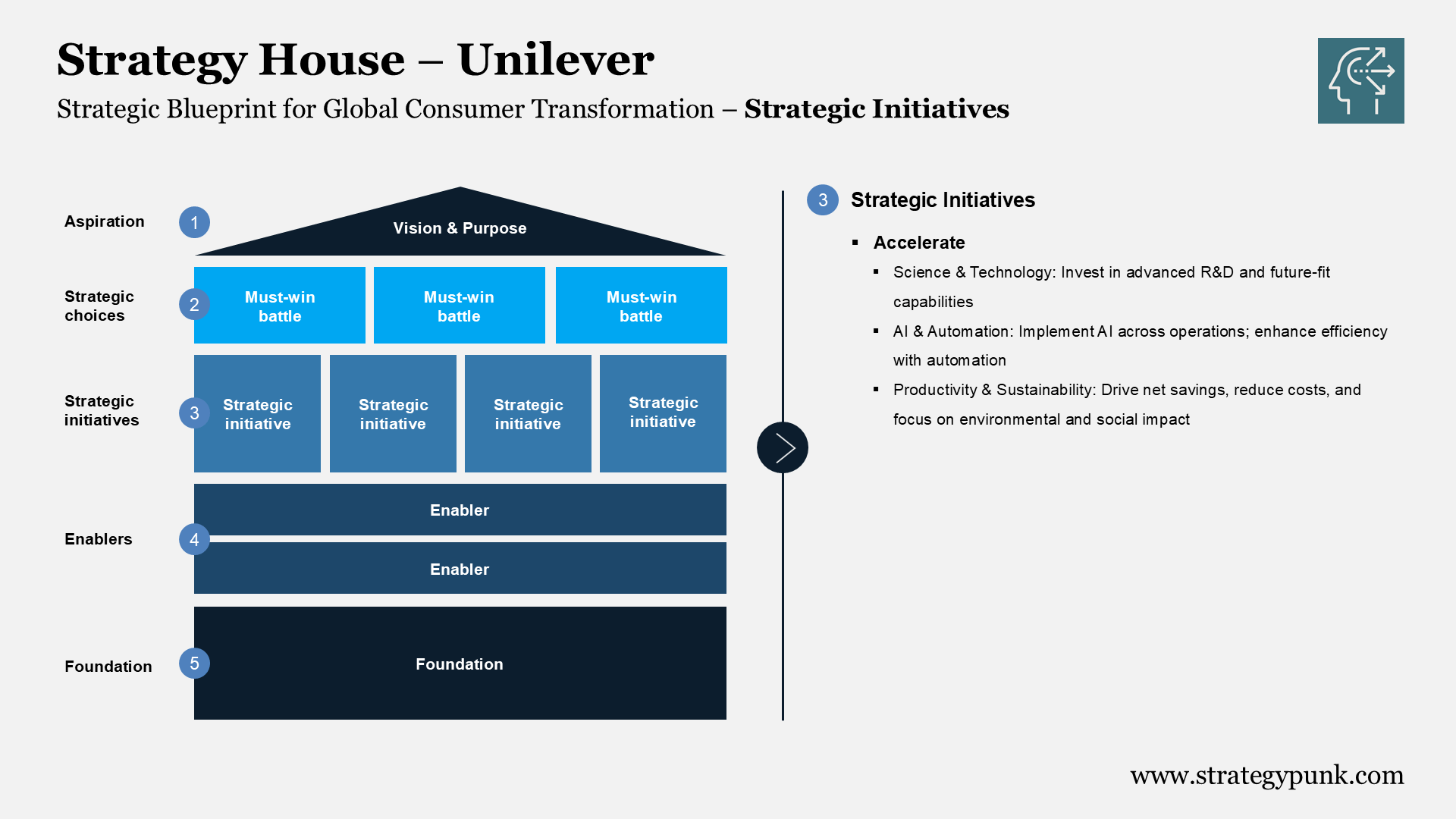 Strategy House – Unilever
Strategic Blueprint for Global Consumer Transformation – Strategic Initiatives

Aspiration 1
Vision & Purpose

Strategic choices 2
Must-win battle
Must-win battle
Must-win battle

Strategic initiatives 3
Strategic initiative
Strategic initiative
Strategic initiative
Strategic initiative

Enablers 4
Enabler
Enabler

Foundation 5
Foundation

3 Strategic Initiatives

▪ Accelerate
▪ Science & Technology: Invest in advanced R&D and future-fit capabilities
▪ AI & Automation: Implement AI across operations; enhance efficiency with automation
▪ Productivity & Sustainability: Drive net savings, reduce costs, and focus on environmental and social impact

www.strategypunk.com